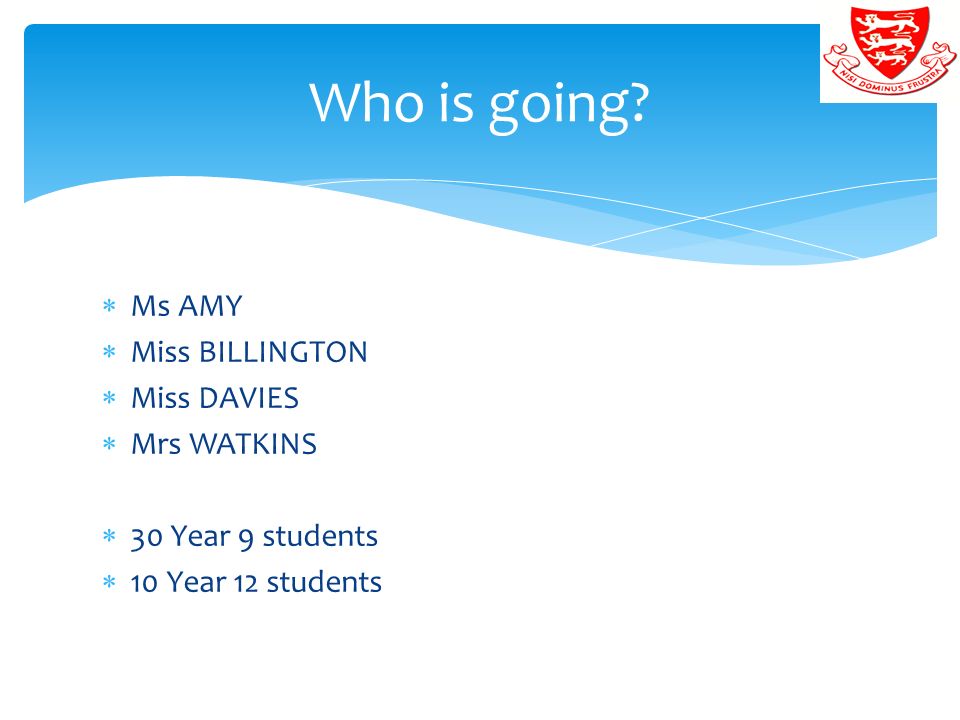 NISI DOMINUS FRUSTRA

Who is going?

* Ms AMY
* Miss BILLINGTON
* Miss DAVIES
* Mrs WATKINS

* 30 Year 9 students
* 10 Year 12 students